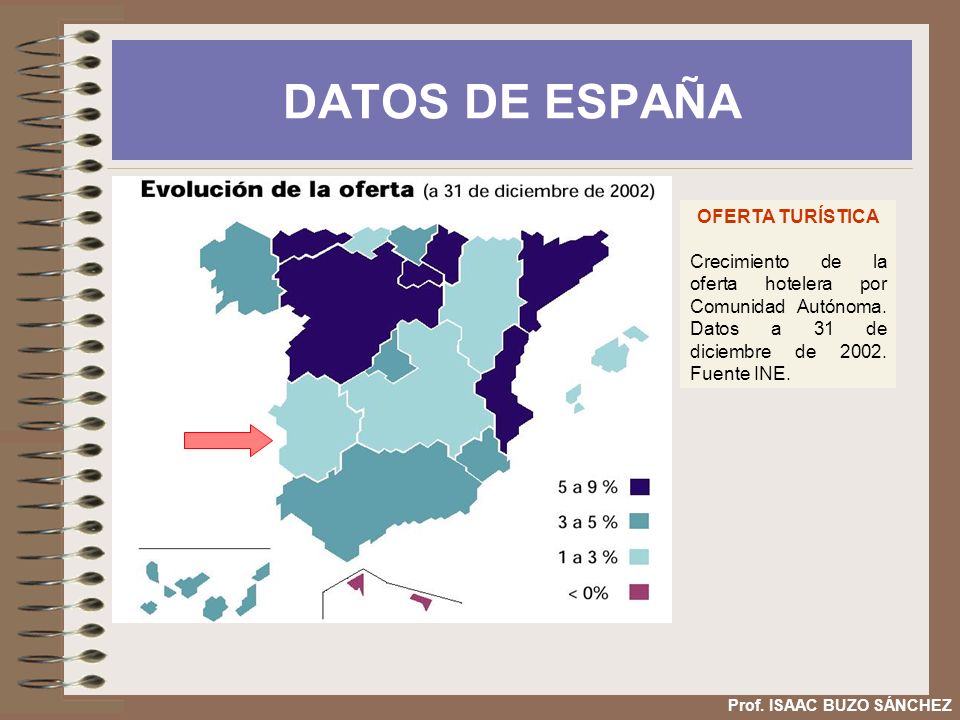 DATOS DE ESPAÑA

Evolución de la oferta (a 31 de diciembre de 2002)

5 a 9 %
3 a 5 %
1 a 3 %
< 0%

OFERTA TURÍSTICA

Crecimiento de la oferta hotelera por Comunidad Autónoma. Datos a 31 de diciembre de 2002. Fuente INE.

Prof. ISAAC BUZO SÁNCHEZ